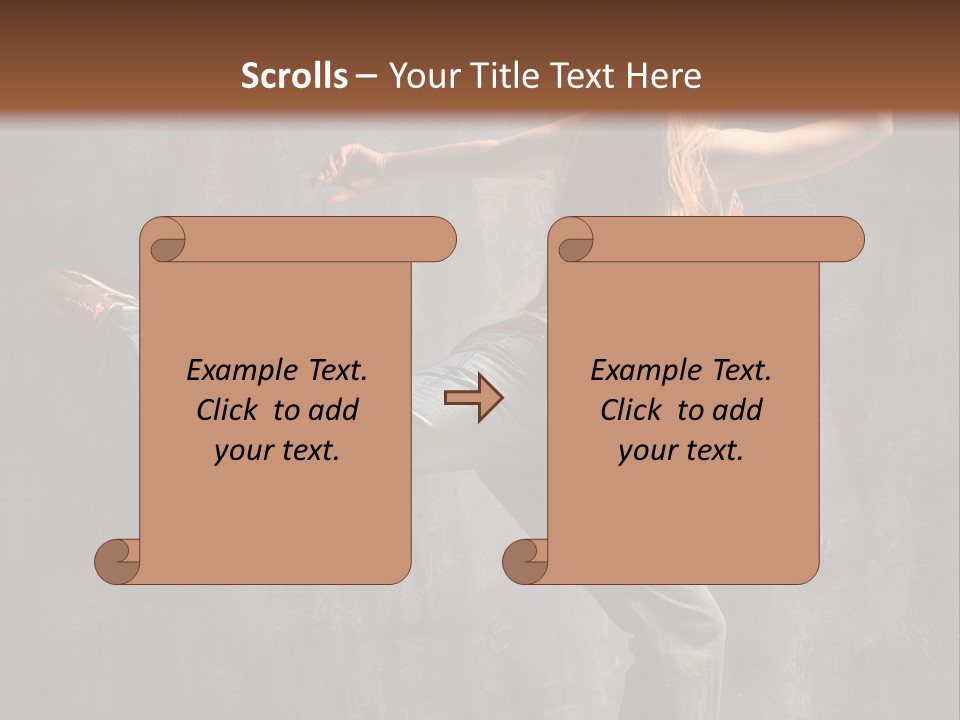 Scrolls – Your Title Text Here

Example Text. Click to add your text.

Example Text. Click to add your text.